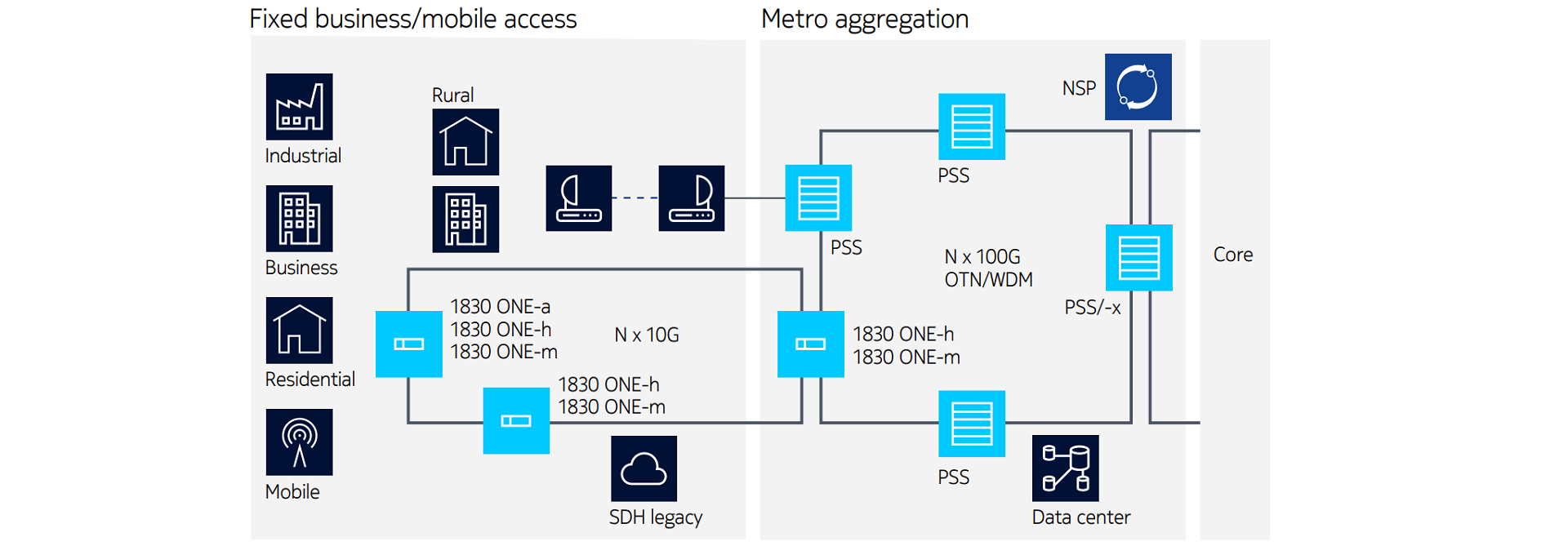 Fixed business/mobile access

Industrial

Business

Residential

Mobile

Rural

1830 ONE-a
1830 ONE-h
1830 ONE-m

N x 10G

1830 ONE-h
1830 ONE-m

SDH legacy

Metro aggregation

NSP

PSS

PSS

N x 100G
OTN/WDM

PSS/-x

1830 ONE-h
1830 ONE-m

PSS

Data center

Core